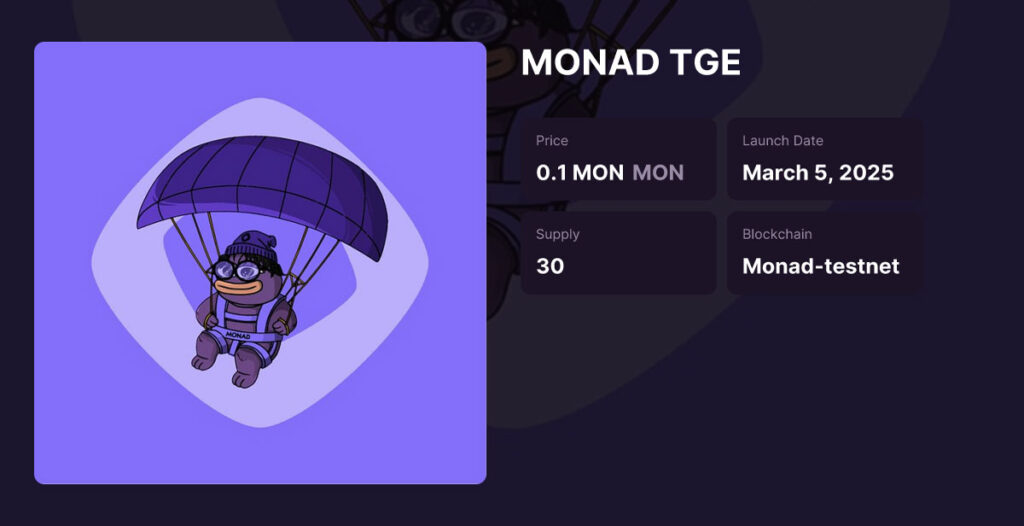 MONAD

MONAD TGE

Price
0.1 MON MON

Launch Date
March 5, 2025

Supply
30

Blockchain
Monad-testnet